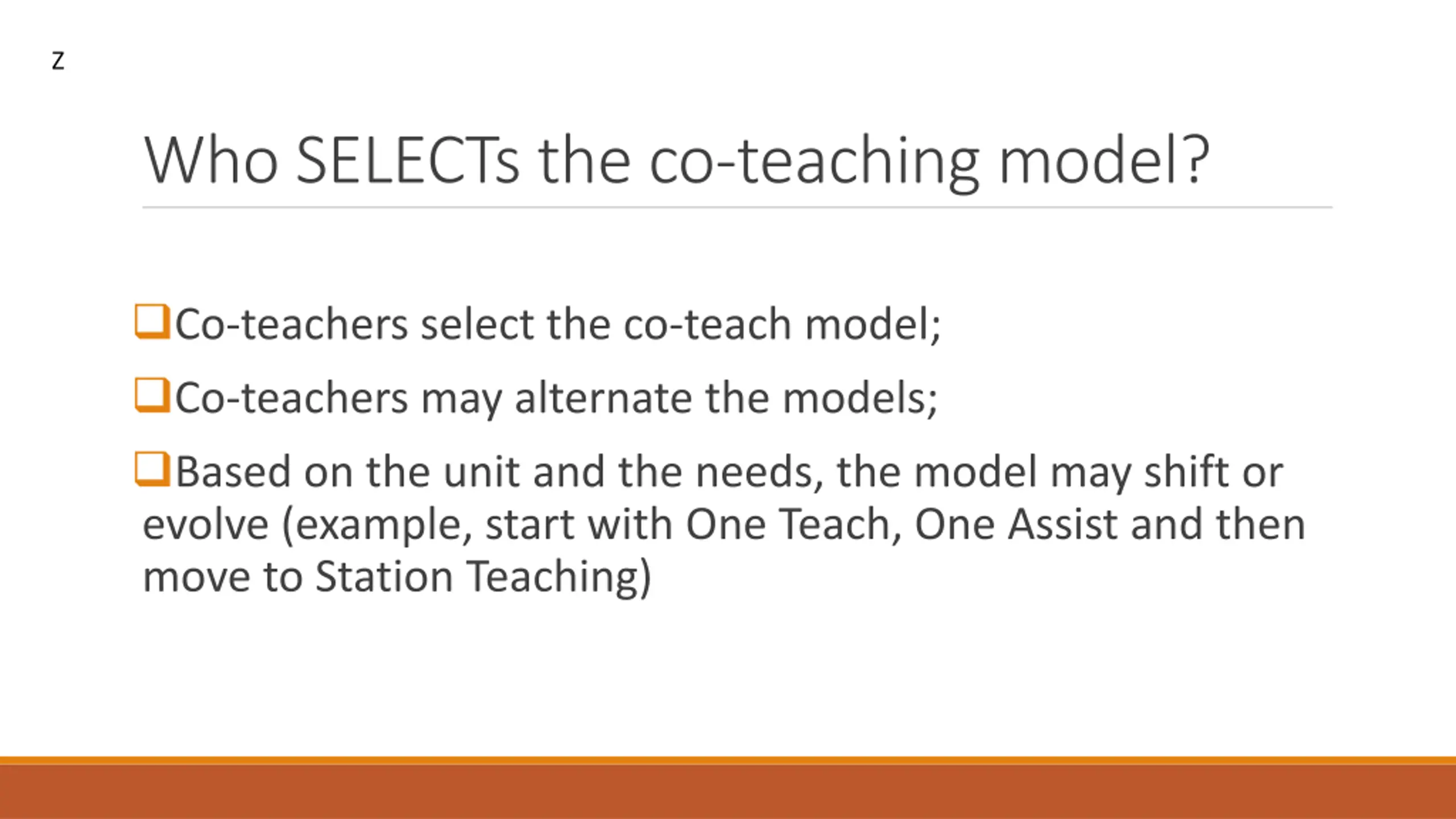 z

Who SELECTs the co-teaching model?

❑Co-teachers select the co-teach model;

❑Co-teachers may alternate the models;

❑Based on the unit and the needs, the model may shift or evolve (example, start with One Teach, One Assist and then move to Station Teaching)